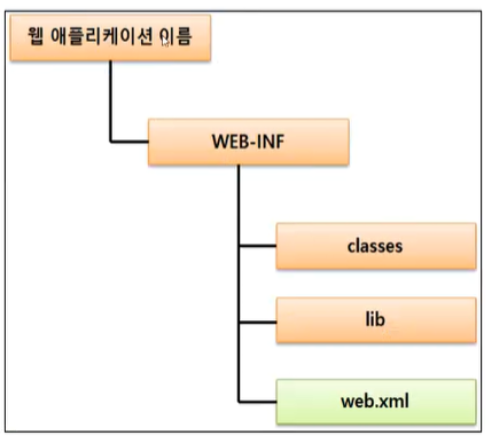 웹 애플리케이션 이름

WEB-INF

classes

lib

web.xml